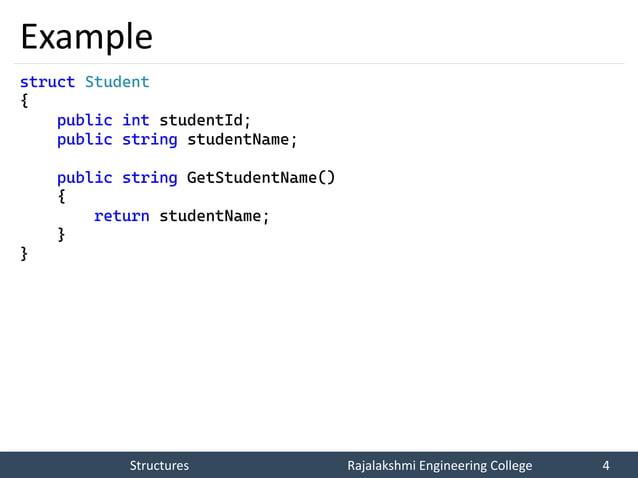 Example

struct Student
{
    public int studentId;
    public string studentName;

    public string GetStudentName()
    {
        return studentName;
    }
}

Structures

Rajalakshmi Engineering College

4